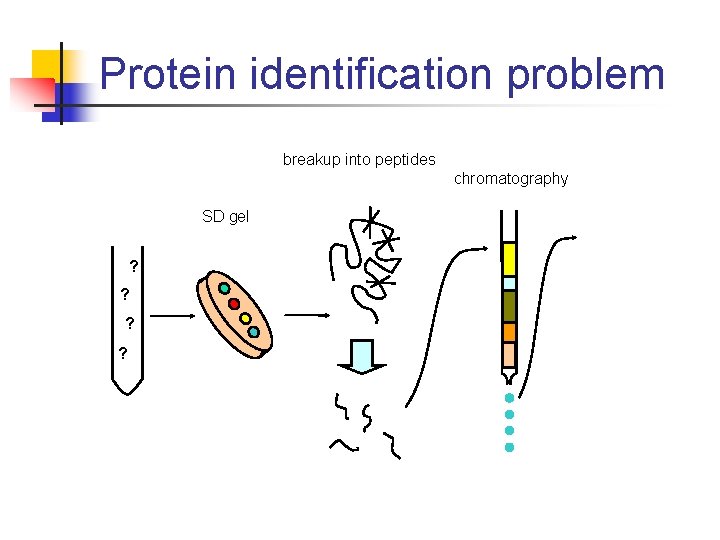 Protein identification problem

breakup into peptides

chromatography

SD gel

?
?
?
?